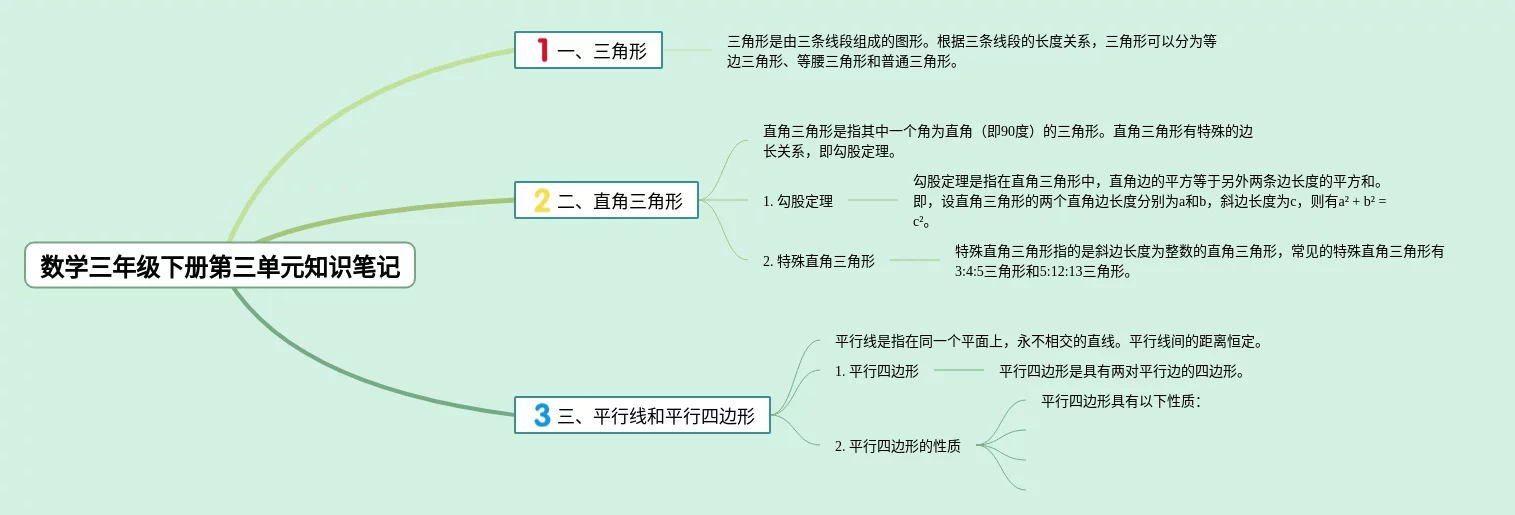 数学三年级下册第三单元知识笔记

1 一、三角形

三角形是由三条线段组成的图形。根据三条线段的长度关系，三角形可以分为等边三角形、等腰三角形和普通三角形。

2 二、直角三角形

直角三角形是指其中一个角为直角（即90度）的三角形。直角三角形有特殊的边长关系，即勾股定理。

1. 勾股定理

勾股定理是指在直角三角形中，直角边的平方等于另外两条边长度的平方和。即，设直角三角形的两个直角边长度分别为a和b，斜边长度为c，则有$a^2 + b^2 = c^2$。

2. 特殊直角三角形

特殊直角三角形指的是斜边长度为整数的直角三角形，常见的特殊直角三角形有3:4:5三角形和5:12:13三角形。

3 三、平行线和平行四边形

平行线是指在同一个平面上，永不相交的直线。平行线间的距离恒定。

1. 平行四边形

平行四边形是具有两对平行边的四边形。

2. 平行四边形的性质

平行四边形具有以下性质：